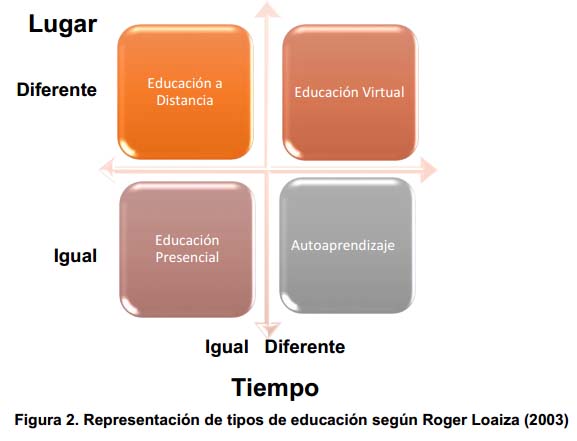 Lugar

Diferente

Educación a Distancia

Educación Virtual

Igual

Educación Presencial

Autoaprendizaje

Igual Diferente

Tiempo

Figura 2. Representación de tipos de educación según Roger Loaiza (2003)